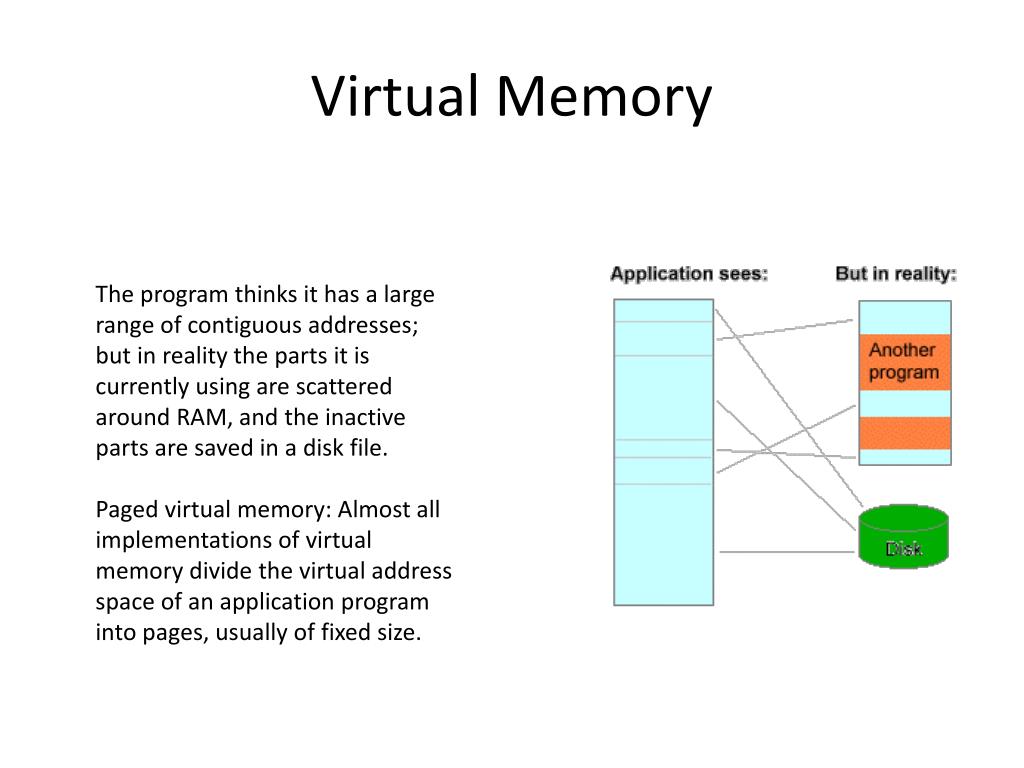 Virtual Memory

The program thinks it has a large range of contiguous addresses; but in reality the parts it is currently using are scattered around RAM, and the inactive parts are saved in a disk file.

Paged virtual memory: Almost all implementations of virtual memory divide the virtual address space of an application program into pages, usually of fixed size.

Application sees:

But in reality:

Another program

Disk